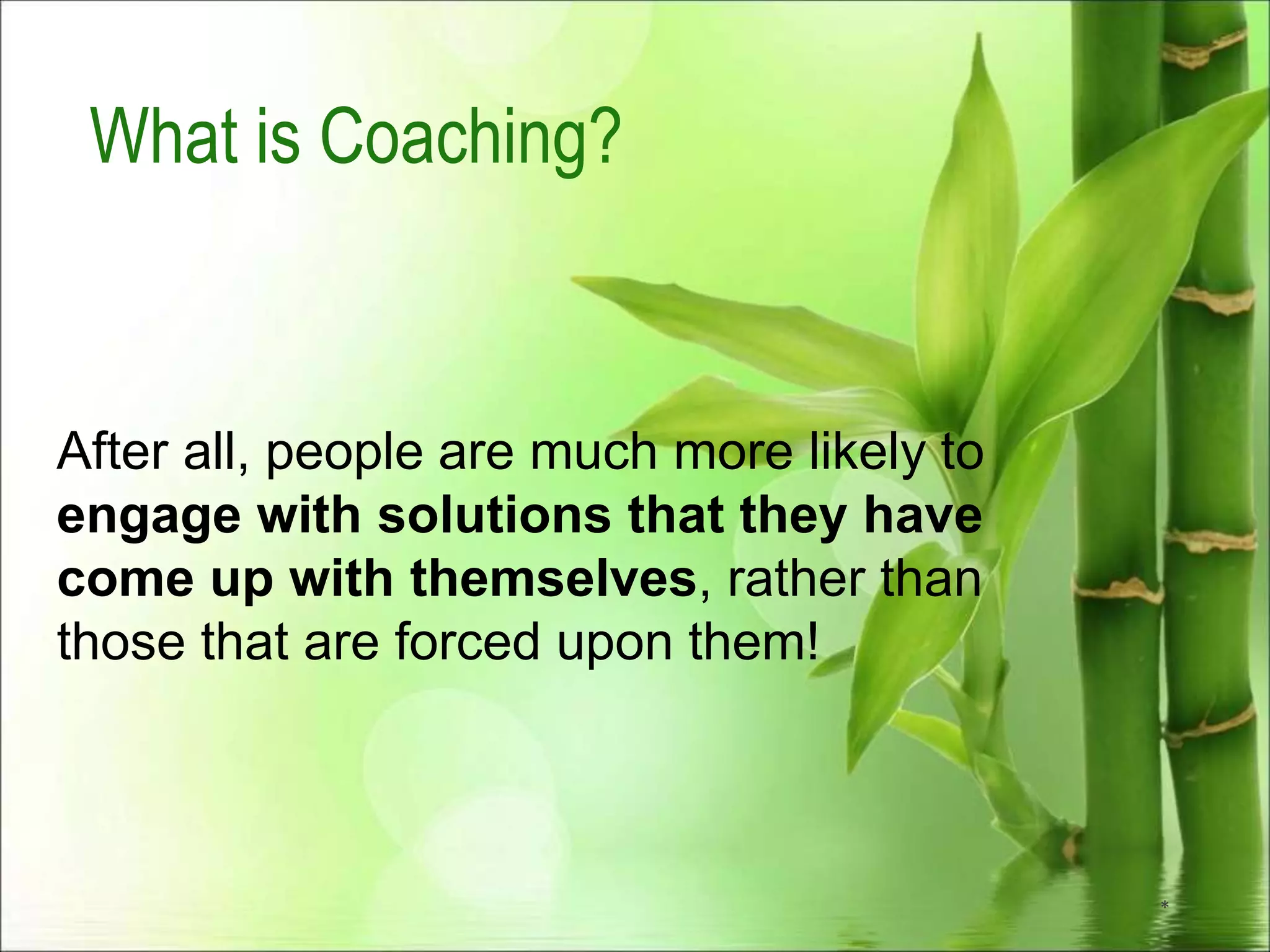 What is Coaching?

After all, people are much more likely to engage with solutions that they have come up with themselves, rather than those that are forced upon them!

*